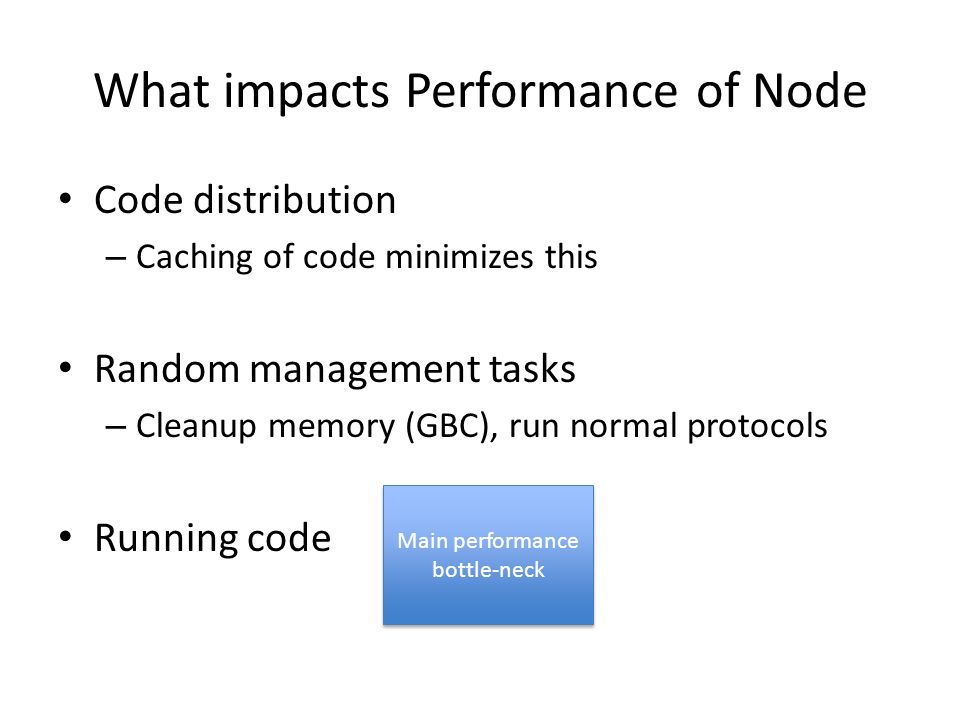 What impacts Performance of Node

• Code distribution
 – Caching of code minimizes this

• Random management tasks
 – Cleanup memory (GBC), run normal protocols

• Running code

Main performance bottle-neck